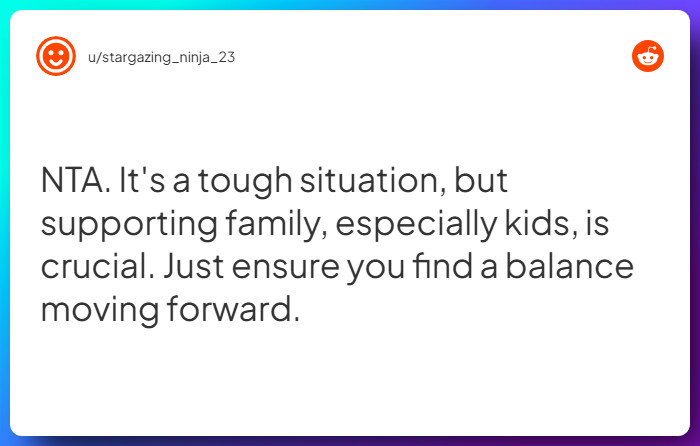 u/stargazing_ninja_23

NTA. It's a tough situation, but supporting family, especially kids, is crucial. Just ensure you find a balance moving forward.